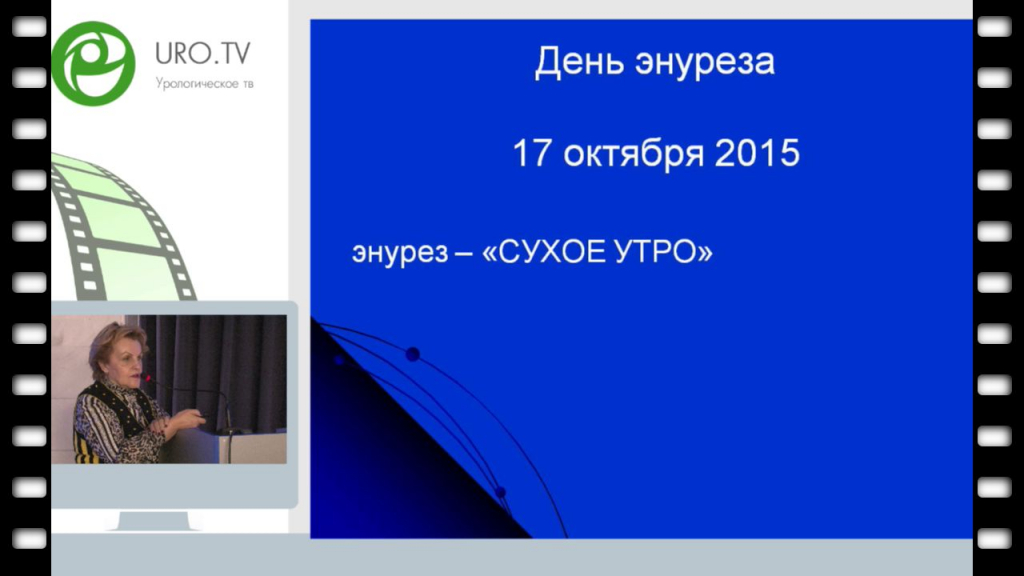 URO.TV
Урологическое тв

День энуреза

17 октября 2015

энурез – «СУХОЕ УТРО»